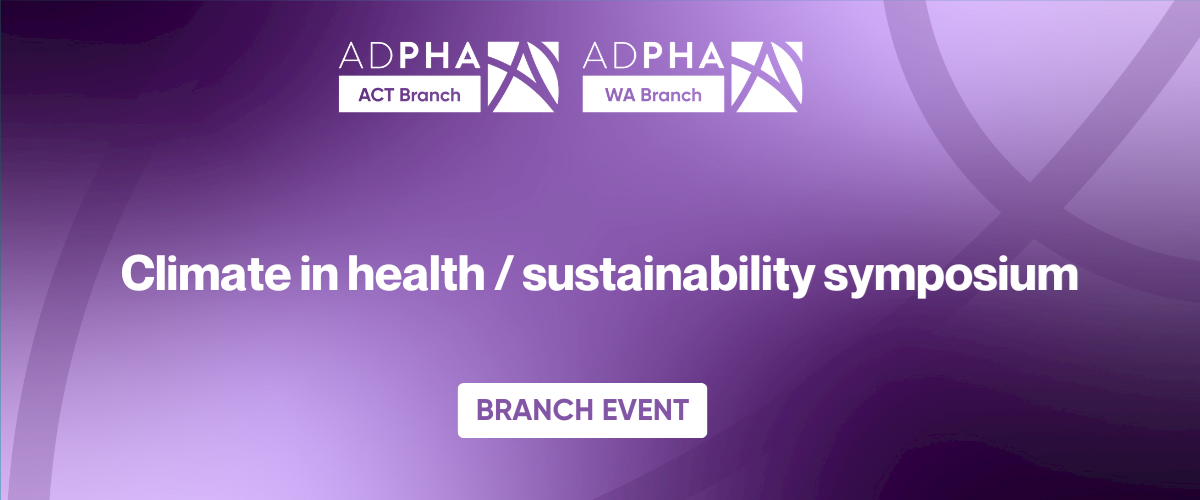 ADPHA
ACT Branch

ADPHA
WA Branch

Climate in health / sustainability symposium

BRANCH EVENT